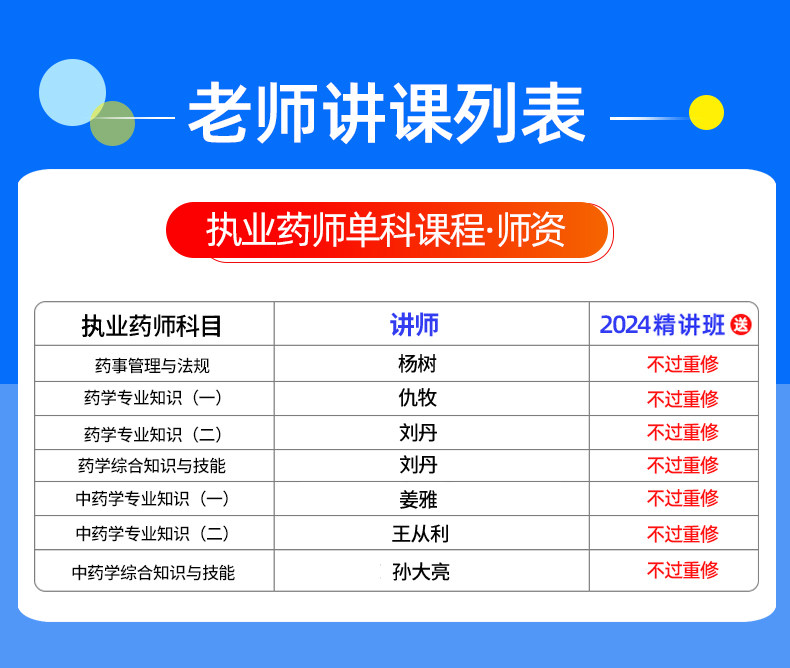 老师讲课列表

执业药师单科课程·师资

| 执业药师科目 | 讲师 | 2024精讲班 送 |
|---|---|---|
| 药事管理与法规 | 杨树 | 不过重修 |
| 药学专业知识（一） | 仇牧 | 不过重修 |
| 药学专业知识（二） | 刘丹 | 不过重修 |
| 药学综合知识与技能 | 刘丹 | 不过重修 |
| 中药学专业知识（一） | 姜雅 | 不过重修 |
| 中药学专业知识（二） | 王从利 | 不过重修 |
| 中药学综合知识与技能 | 孙大亮 | 不过重修 |